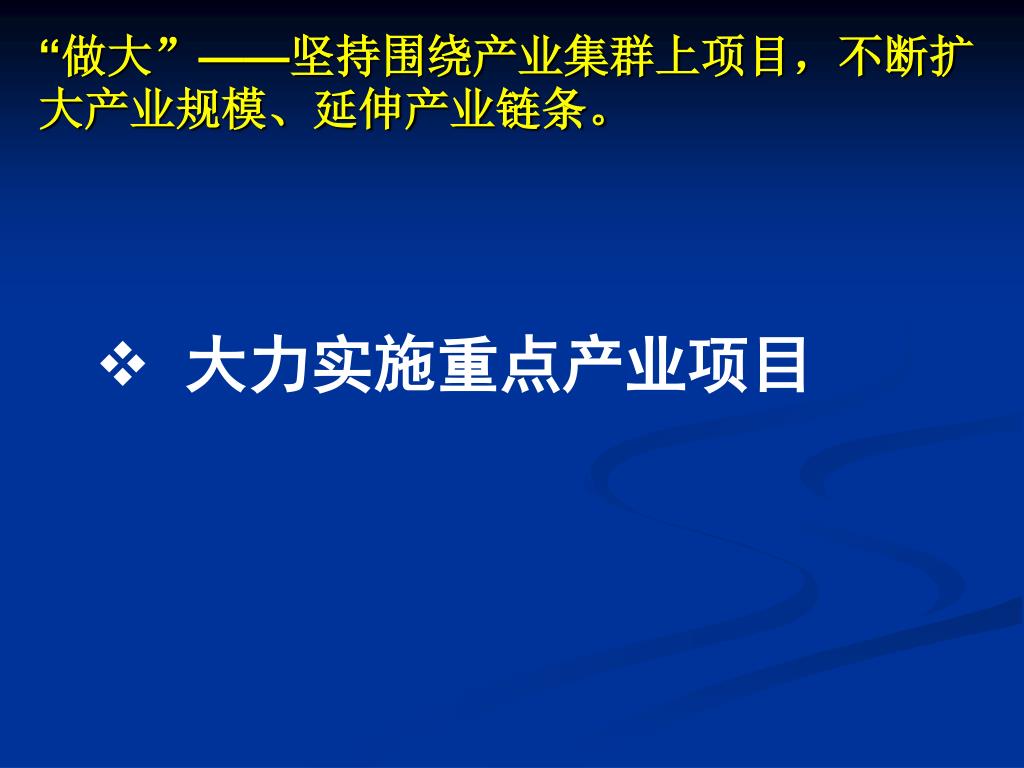 “做大”——坚持围绕产业集群上项目，不断扩大产业规模、延伸产业链条。

❖ 大力实施重点产业项目